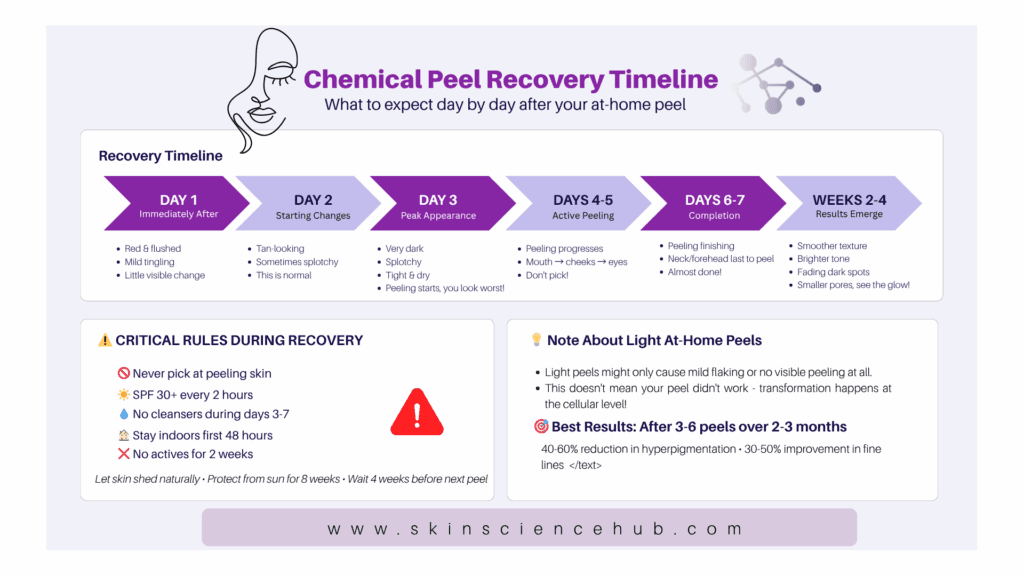 Chemical Peel Recovery Timeline
What to expect day by day after your at-home peel

Recovery Timeline

DAY 1
Immediately After
- Red & flushed
- Mild tingling
- Little visible change

DAY 2
Starting Changes
- Tan-looking
- Sometimes splotchy
- This is normal

DAY 3
Peak Appearance
- Very dark
- Splotchy
- Tight & dry
- Peeling starts, you look worst!

DAYS 4-5
Active Peeling
- Peeling progresses
- Mouth → cheeks → eyes
- Don't pick!

DAYS 6-7
Completion
- Peeling finishing
- Neck/forehead last to peel
- Almost done!

WEEKS 2-4
Results Emerge
- Smoother texture
- Brighter tone
- Fading dark spots
- Smaller pores, see the glow!

⚠️ CRITICAL RULES DURING RECOVERY

🚫 Never pick at peeling skin
☀️ SPF 30+ every 2 hours
💧 No cleansers during days 3-7
🏠 Stay indoors first 48 hours
❌ No actives for 2 weeks

Let skin shed naturally • Protect from sun for 8 weeks • Wait 4 weeks before next peel

💡 Note About Light At-Home Peels

- Light peels might only cause mild flaking or no visible peeling at all.
- This doesn't mean your peel didn't work - transformation happens at the cellular level!

🎯 Best Results: After 3-6 peels over 2-3 months

40-60% reduction in hyperpigmentation • 30-50% improvement in fine lines </text>

www.skinsciencehub.com